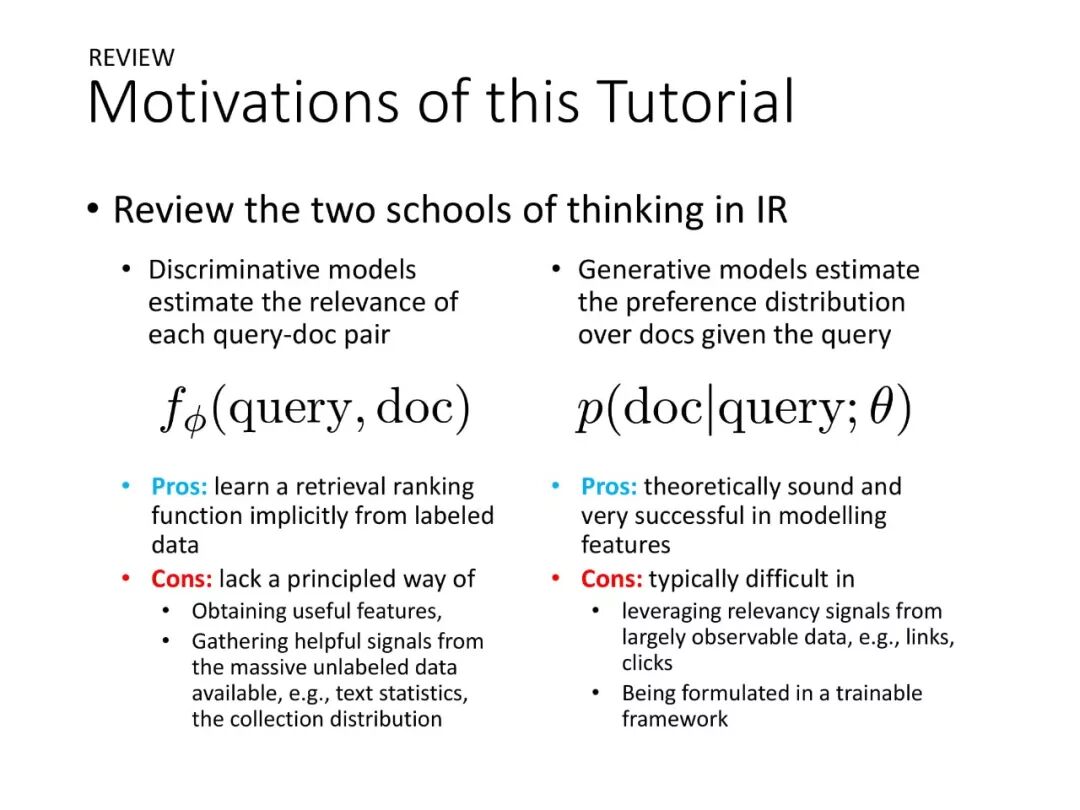 REVIEW
Motivations of this Tutorial

• Review the two schools of thinking in IR

• Discriminative models estimate the relevance of each query-doc pair

$f_\phi(\text{query}, \text{doc})$

• Pros: learn a retrieval ranking function implicitly from labeled data
• Cons: lack a principled way of
  • Obtaining useful features,
  • Gathering helpful signals from the massive unlabeled data available, e.g., text statistics, the collection distribution

• Generative models estimate the preference distribution over docs given the query

$p(\text{doc}|\text{query}; \theta)$

• Pros: theoretically sound and very successful in modelling features
• Cons: typically difficult in
  • leveraging relevancy signals from largely observable data, e.g., links, clicks
  • Being formulated in a trainable framework